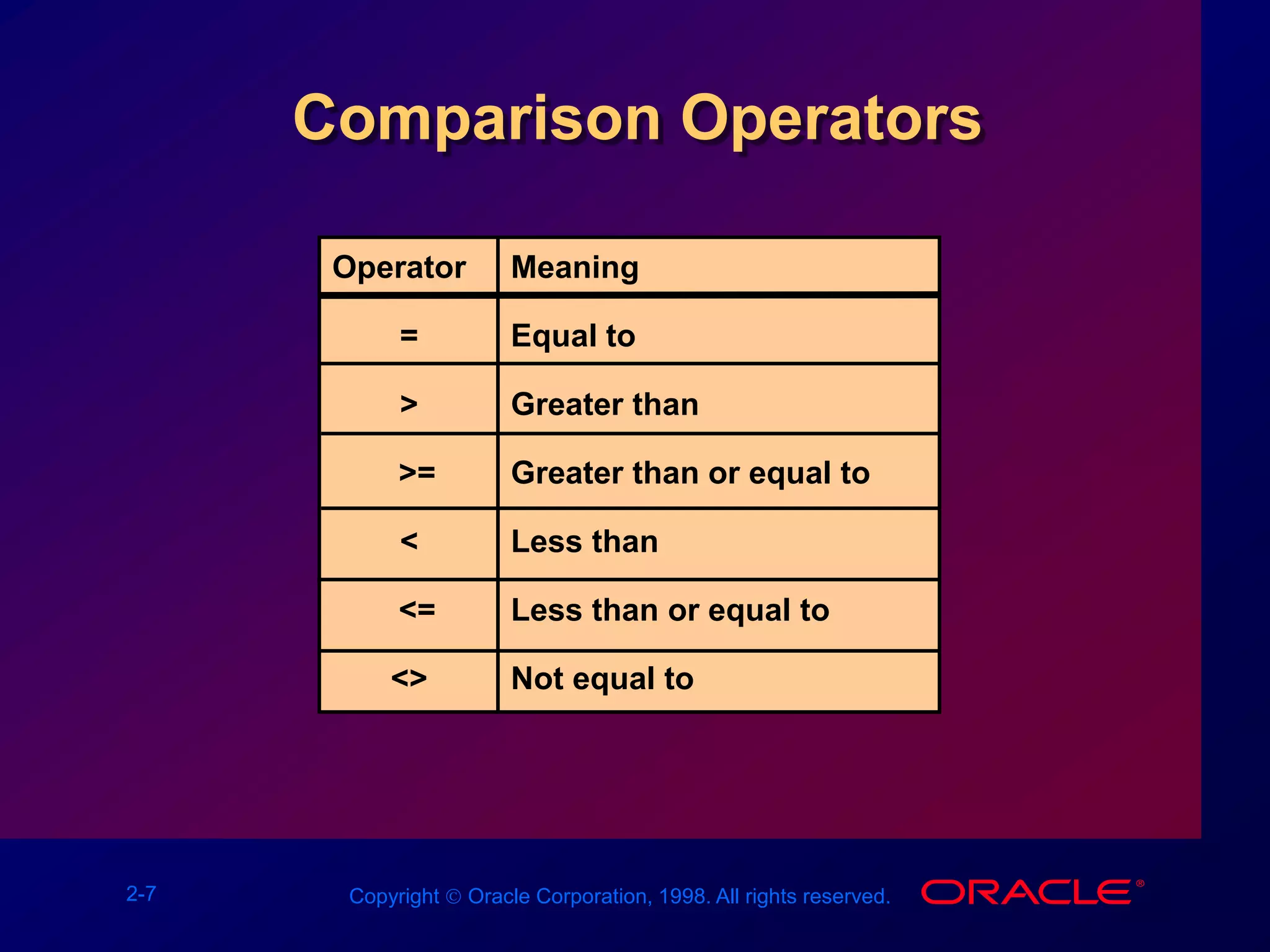 Comparison Operators

| Operator | Meaning |
|---|---|
| = | Equal to |
| > | Greater than |
| >= | Greater than or equal to |
| < | Less than |
| <= | Less than or equal to |
| <> | Not equal to |

2-7

Copyright © Oracle Corporation, 1998. All rights reserved.

ORACLE®